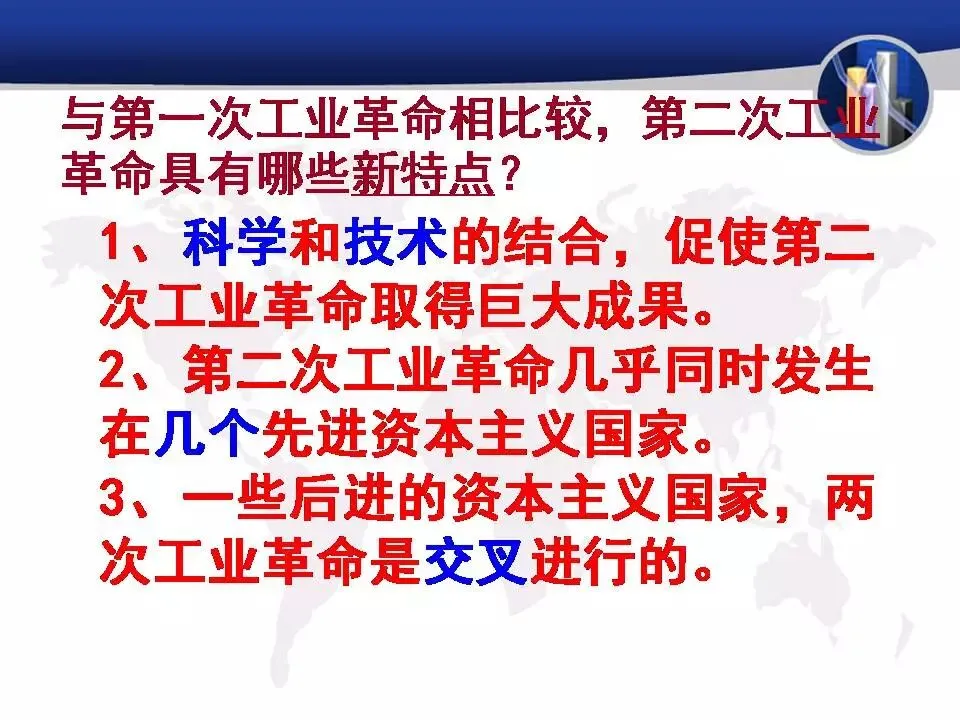 与第一次工业革命相比较，第二次工业革命具有哪些新特点？

1、科学和技术的结合，促使第二次工业革命取得巨大成果。
2、第二次工业革命几乎同时发生在几个先进资本主义国家。
3、一些后进的资本主义国家，两次工业革命是交叉进行的。